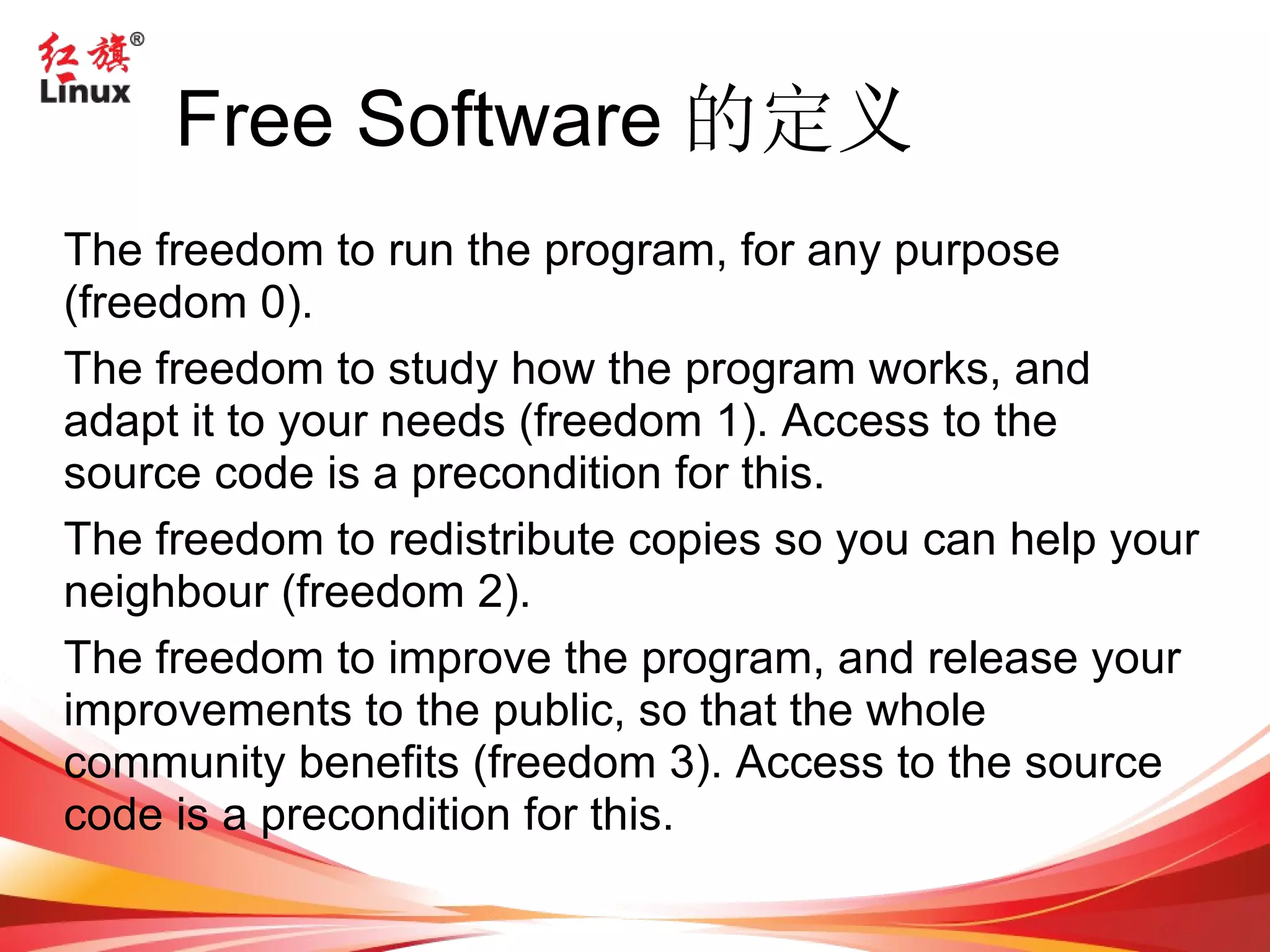 红旗® Linux

Free Software 的定义

The freedom to run the program, for any purpose (freedom 0).

The freedom to study how the program works, and adapt it to your needs (freedom 1). Access to the source code is a precondition for this.

The freedom to redistribute copies so you can help your neighbour (freedom 2).

The freedom to improve the program, and release your improvements to the public, so that the whole community benefits (freedom 3). Access to the source code is a precondition for this.